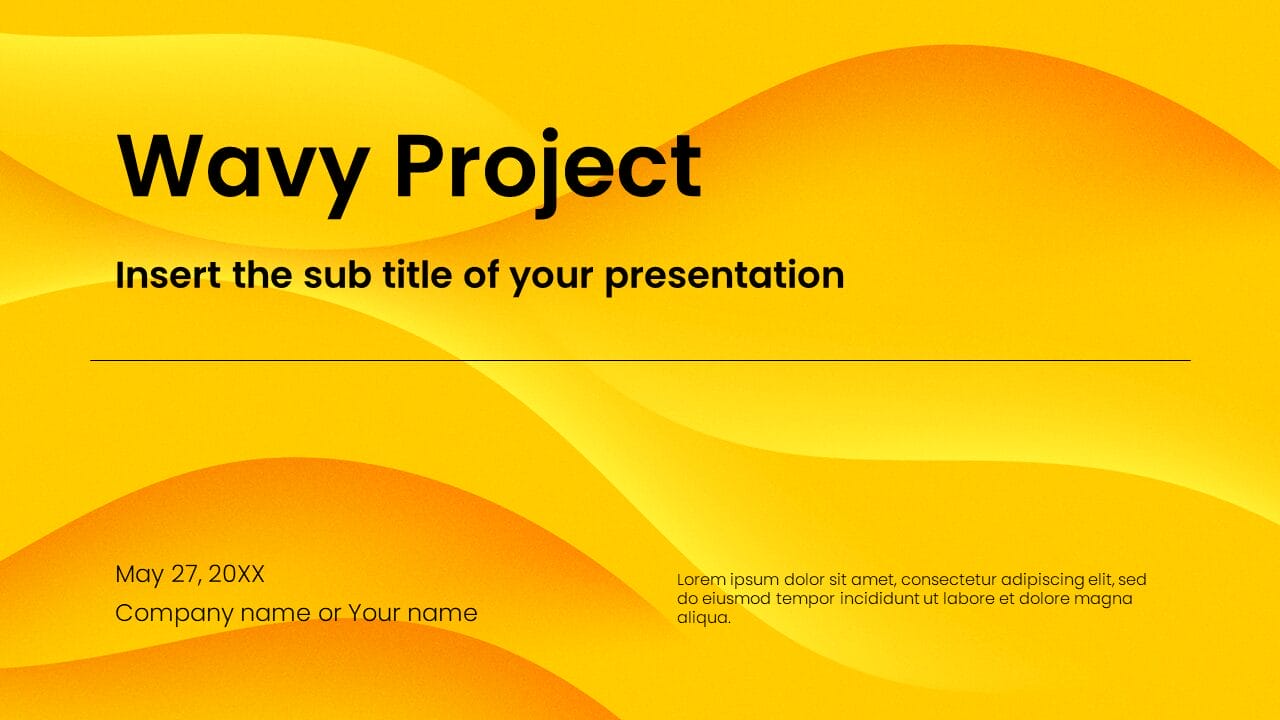 Wavy Project

Insert the sub title of your presentation

May 27, 20XX

Company name or Your name

Lorem ipsum dolor sit amet, consectetur adipiscing elit, sed do eiusmod tempor incididunt ut labore et dolore magna aliqua.